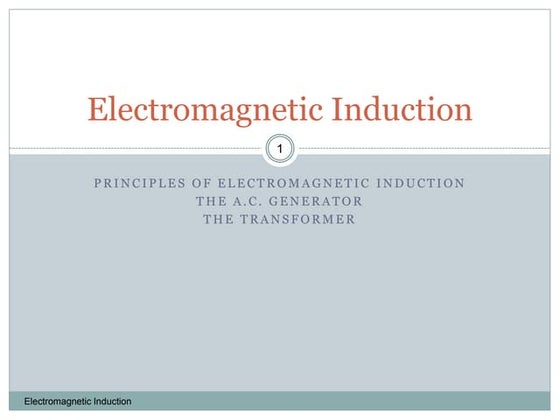 Electromagnetic Induction

1

PRINCIPLES OF ELECTROMAGNETIC INDUCTION
THE A.C. GENERATOR
THE TRANSFORMER

Electromagnetic Induction